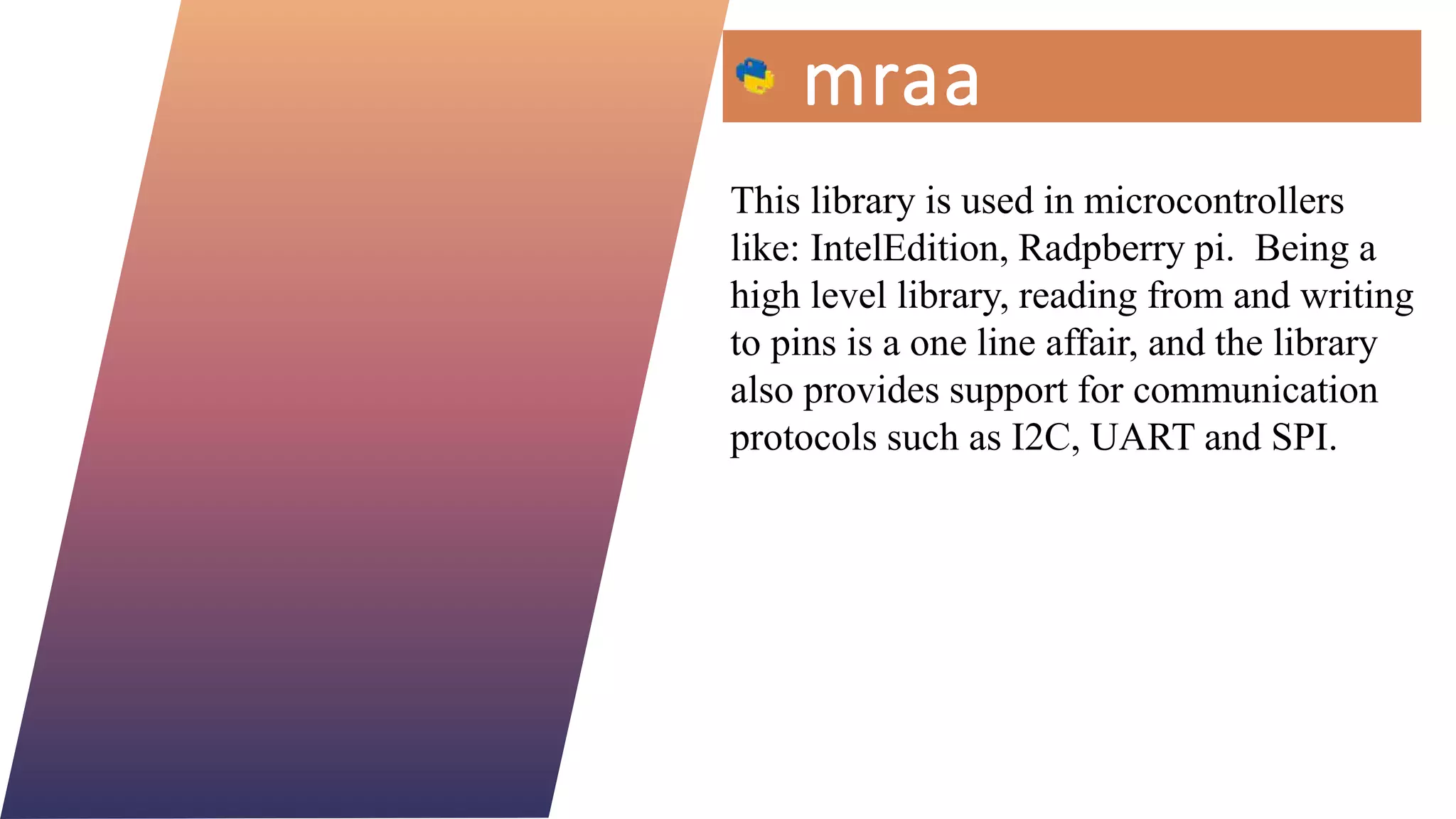 mraa

This library is used in microcontrollers like: IntelEdition, Radpberry pi. Being a high level library, reading from and writing to pins is a one line affair, and the library also provides support for communication protocols such as I2C, UART and SPI.